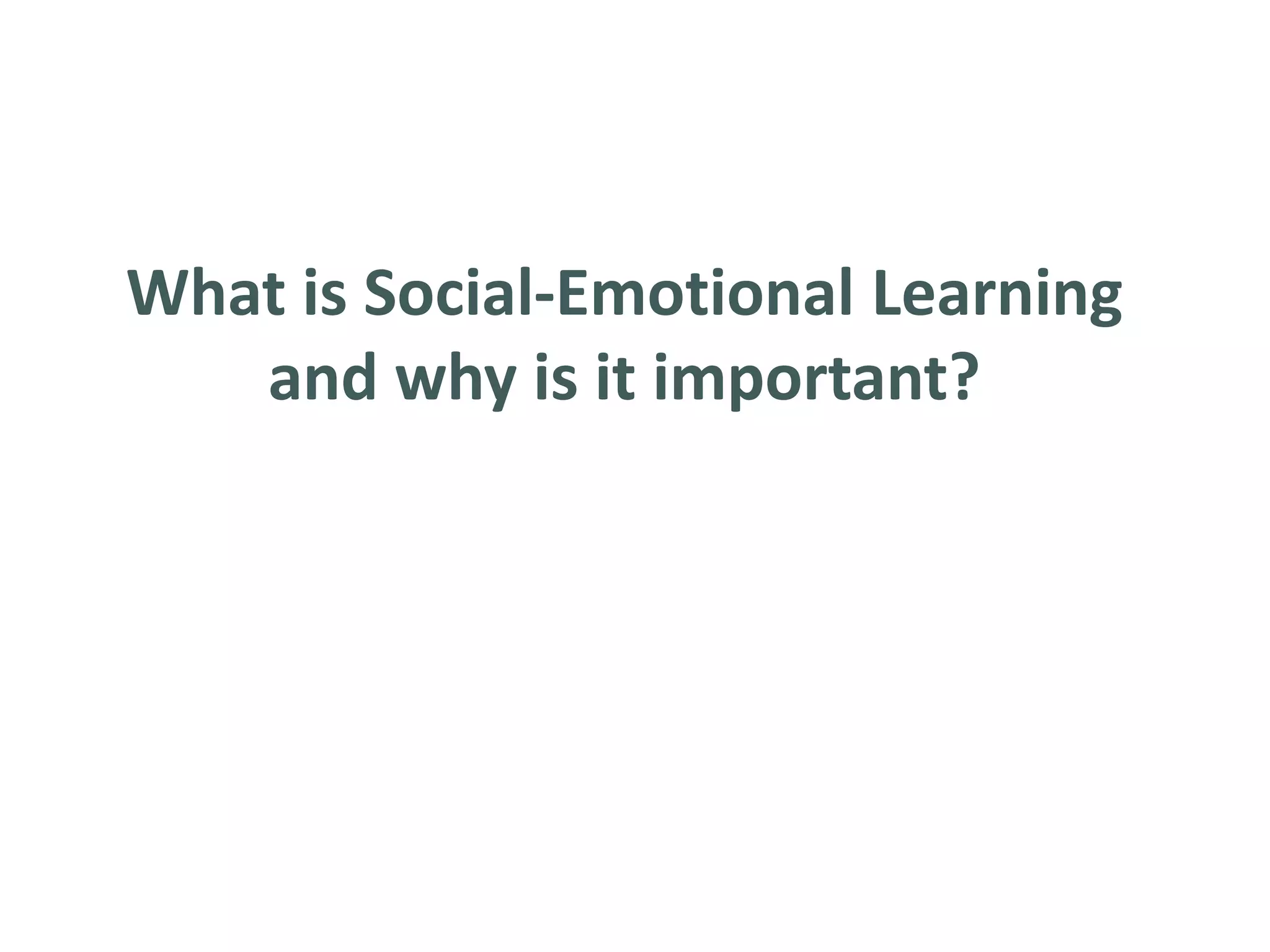 What is Social-Emotional Learning and why is it important?